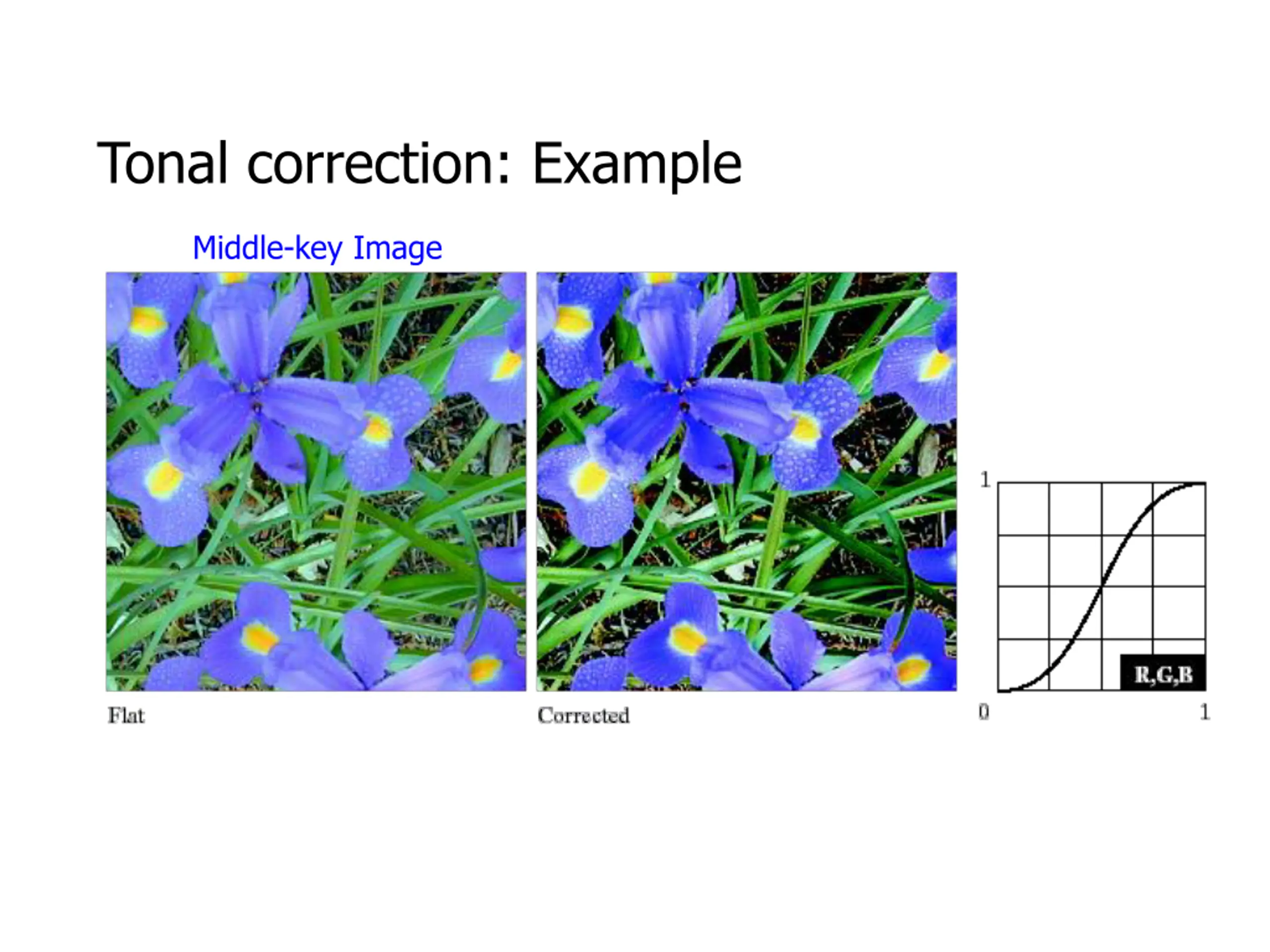 Tonal correction: Example

Middle-key Image

Flat

Corrected

1

R,G,B

0

1